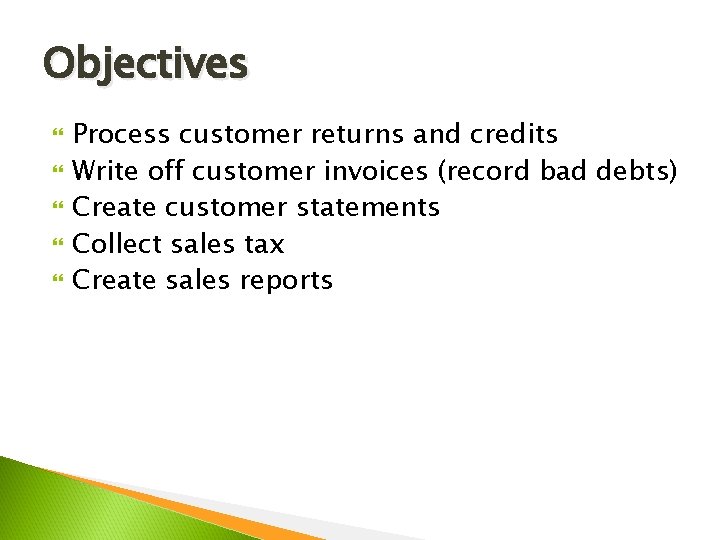 Objectives

- Process customer returns and credits
- Write off customer invoices (record bad debts)
- Create customer statements
- Collect sales tax
- Create sales reports